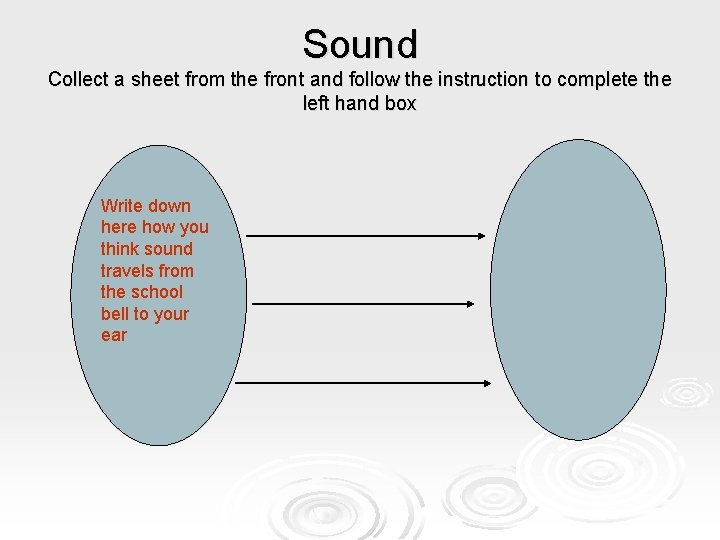 Sound

Collect a sheet from the front and follow the instruction to complete the left hand box

Write down here how you think sound travels from the school bell to your ear